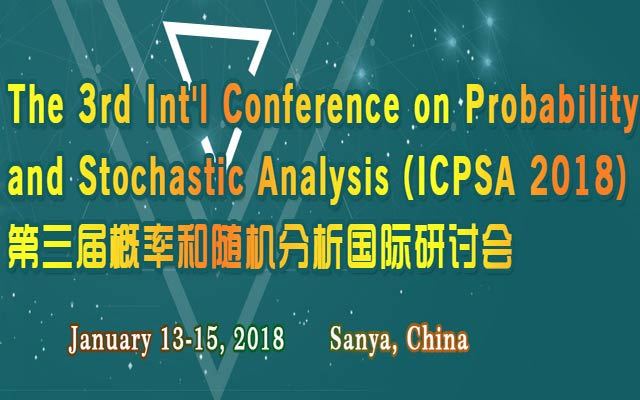 The 3rd Int'l Conference on Probability and Stochastic Analysis (ICPSA 2018)
第三届概率和随机分析国际研讨会

January 13-15, 2018 Sanya, China